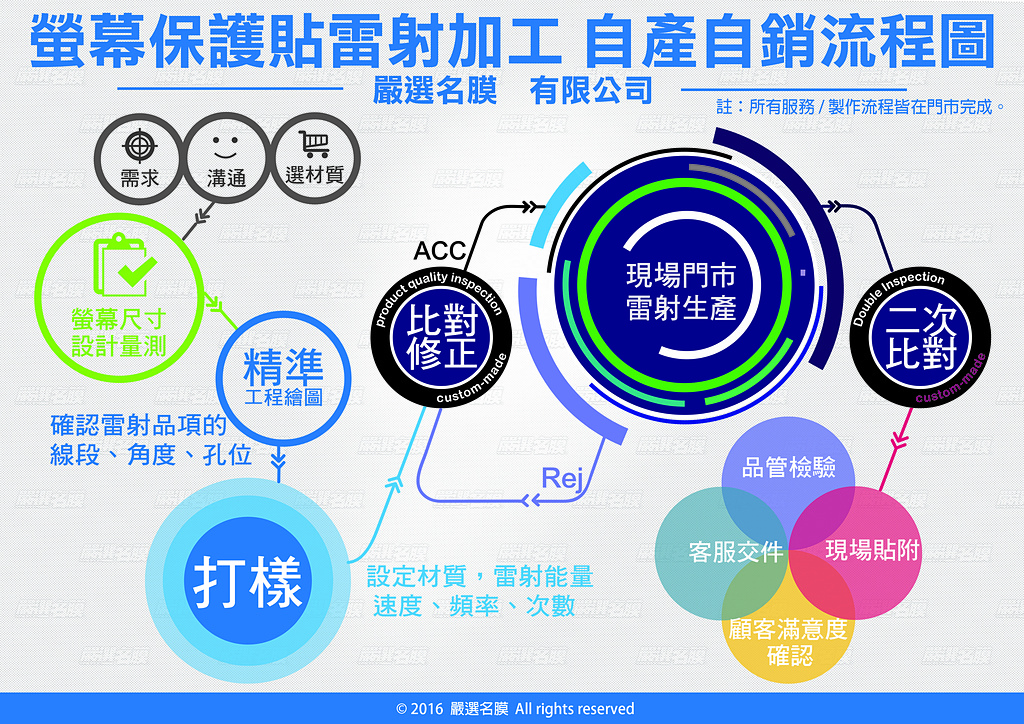 螢幕保護貼雷射加工 自產自銷流程圖

嚴選名膜 有限公司

註：所有服務 / 製作流程皆在門市完成。

需求

溝通

選材質

螢幕尺寸
設計量測

精準
工程繪圖

確認雷射品項的
線段、角度、孔位

打樣

設定材質，雷射能量
速度、頻率、次數

ACC

product quality inspection
比對
修正
custom-made

Rej

現場門市
雷射生產

Double Inspection
二次
比對
custom-made

品管檢驗

客服交件

現場貼附

顧客滿意度
確認

© 2016 嚴選名膜 All rights reserved